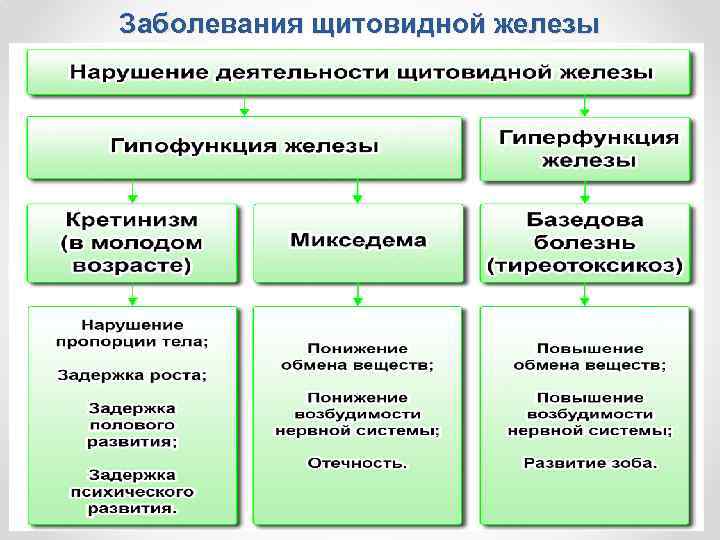 Заболевания щитовидной железы

Нарушение деятельности щитовидной железы

Гипофункция железы

Гиперфункция железы

Кретинизм (в молодом возрасте)

Микседема

Базедова болезнь (тиреотоксикоз)

Нарушение пропорции тела;

Задержка роста;

Задержка полового развития;

Задержка психического развития.

Понижение обмена веществ;

Понижение возбудимости нервной системы;

Отечность.

Повышение обмена веществ;

Повышение возбудимости нервной системы;

Развитие зоба.